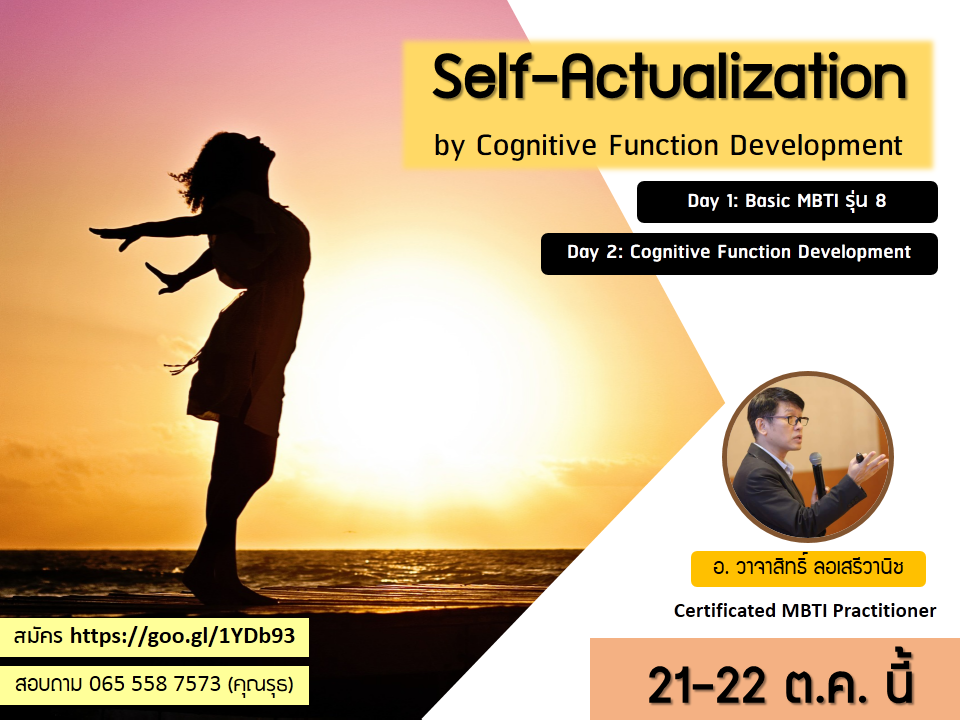 Self-Actualization
by Cognitive Function Development

Day 1: Basic MBTI รุ่น 8

Day 2: Cognitive Function Development

อ. วาจาสิทธิ์ ลอเสรีวานิช

Certificated MBTI Practitioner

สมัคร https://goo.gl/1YDb93

สอบถาม 065 558 7573 (คุณรุธ)

21-22 ต.ค. นี้